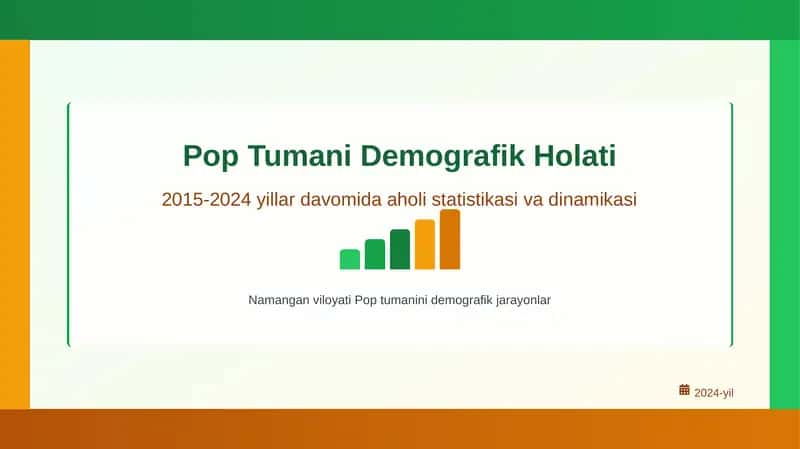 Pop Tumani Demografik Holati

2015-2024 yillar davomida aholi statistikasi va dinamikasi

Namangan viloyati Pop tumanini demografik jarayonlar

2024-yil